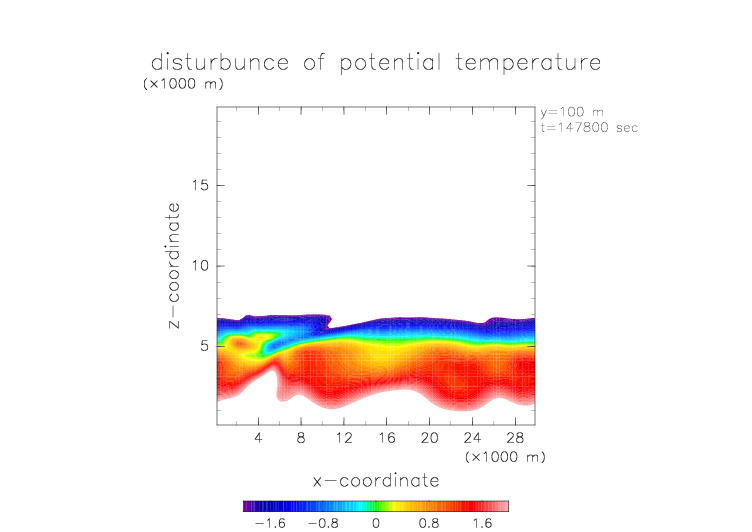 disturbunce of potential temperature
(×1000 m)

y=100 m
t=147800 sec

z−coordinate

15
10
5

4 8 12 16 20 24 28
(×1000 m)

x−coordinate

−1.6 −0.8 0 0.8 1.6